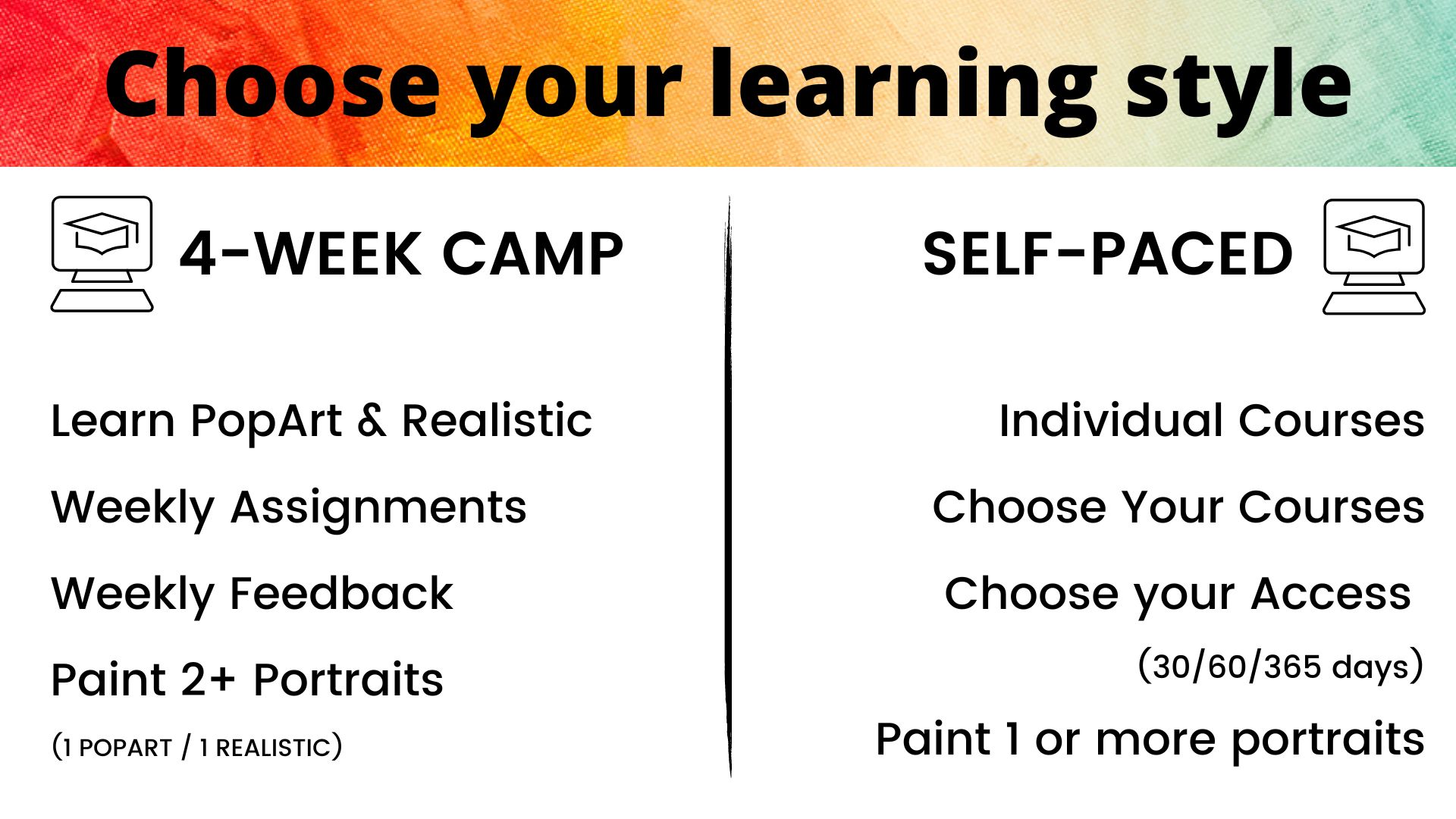 Choose your learning style

4-WEEK CAMP

Learn PopArt & Realistic

Weekly Assignments

Weekly Feedback

Paint 2+ Portraits

(1 POPART / 1 REALISTIC)

SELF-PACED

Individual Courses

Choose Your Courses

Choose your Access

(30/60/365 days)

Paint 1 or more portraits